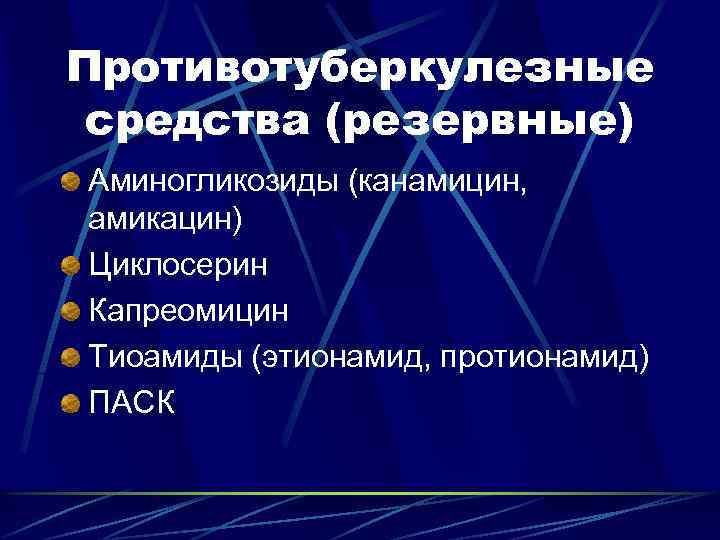 Противотуберкулезные средства (резервные)

Аминогликозиды (канамицин, амикацин)
Циклосерин
Капреомицин
Тиоамиды (этионамид, протионамид)
ПАСК